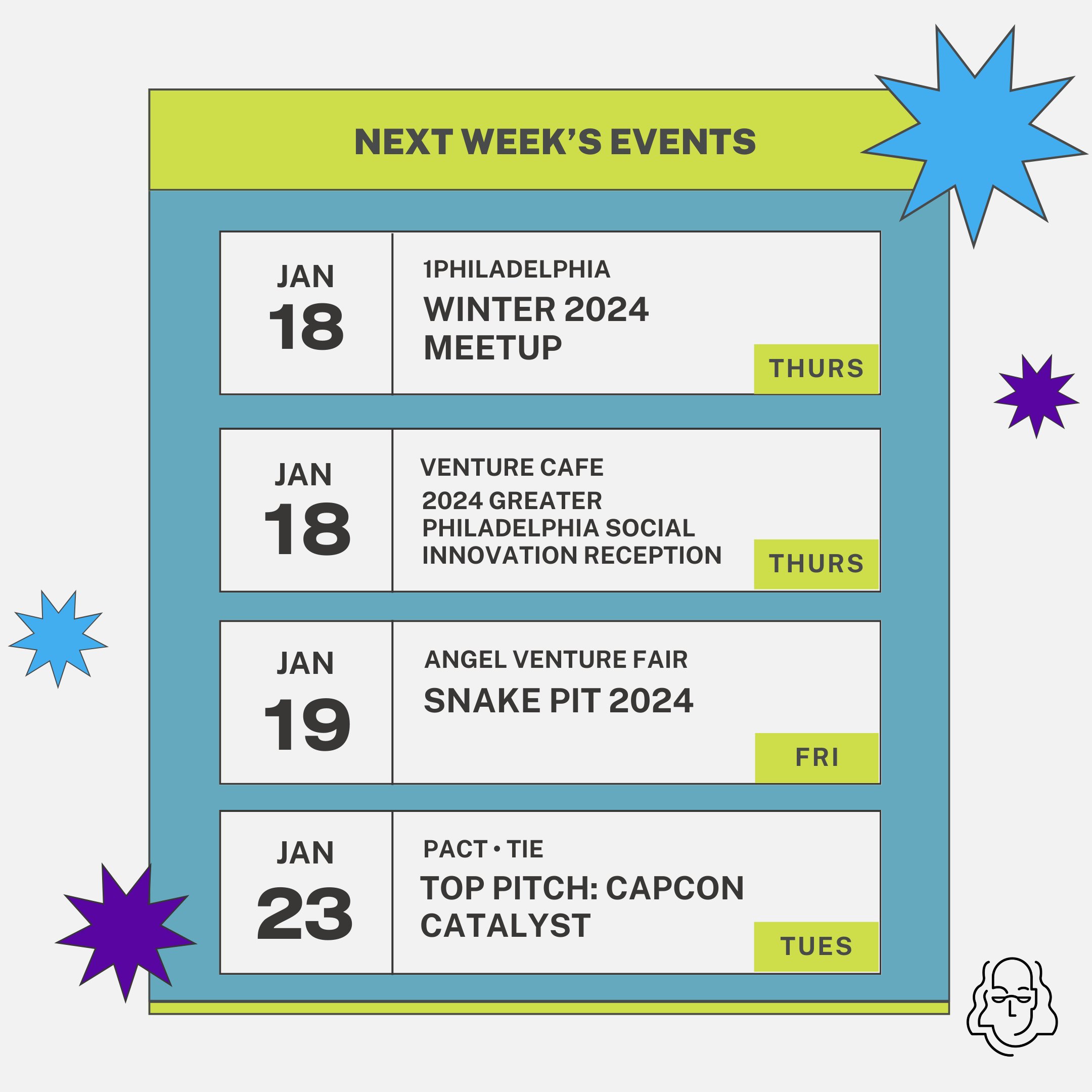 NEXT WEEK'S EVENTS

JAN
18

1PHILADELPHIA
WINTER 2024 MEETUP

THURS

JAN
18

VENTURE CAFE
2024 GREATER PHILADELPHIA SOCIAL INNOVATION RECEPTION

THURS

JAN
19

ANGEL VENTURE FAIR
SNAKE PIT 2024

FRI

JAN
23

PACT • TIE
TOP PITCH: CAPCON CATALYST

TUES